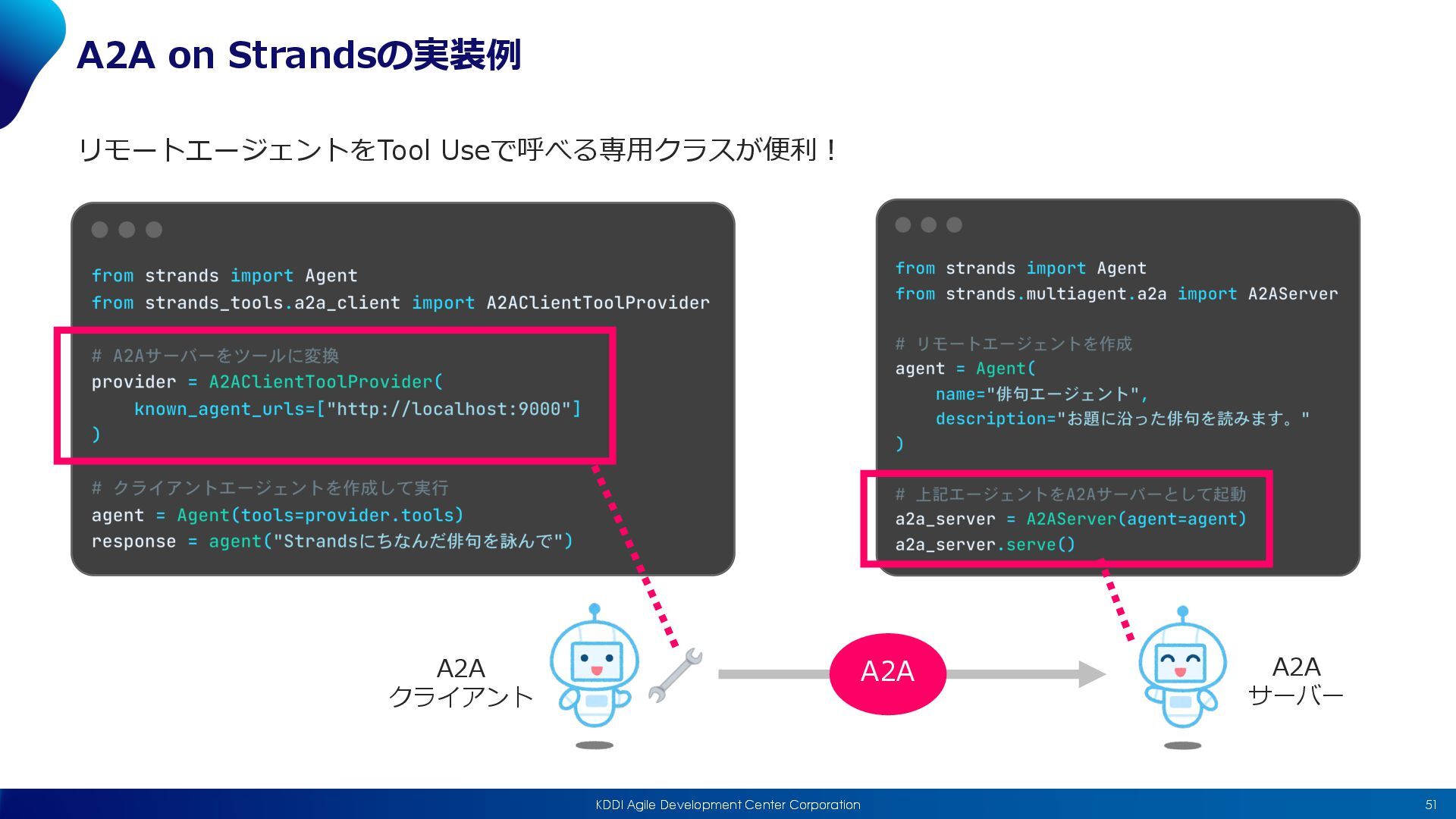 A2A on Strandsの実装例

リモートエージェントをTool Useで呼べる専用クラスが便利！

from strands import Agent
from strands_tools.a2a_client import A2AClientToolProvider

# A2Aサーバーをツールに変換
provider = A2AClientToolProvider(
    known_agent_urls=["http://localhost:9000"]
)

# クライアントエージェントを作成して実行
agent = Agent(tools=provider.tools)
response = agent("Strandsにちなんだ俳句を詠んで")

from strands import Agent
from strands.multiagent.a2a import A2AServer

# リモートエージェントを作成
agent = Agent(
    name="俳句エージェント",
    description="お題に沿った俳句を読みます。"
)

# 上記エージェントをA2Aサーバーとして起動
a2a_server = A2AServer(agent=agent)
a2a_server.serve()

A2A
クライアント

A2A

A2A
サーバー

KDDI Agile Development Center Corporation

51